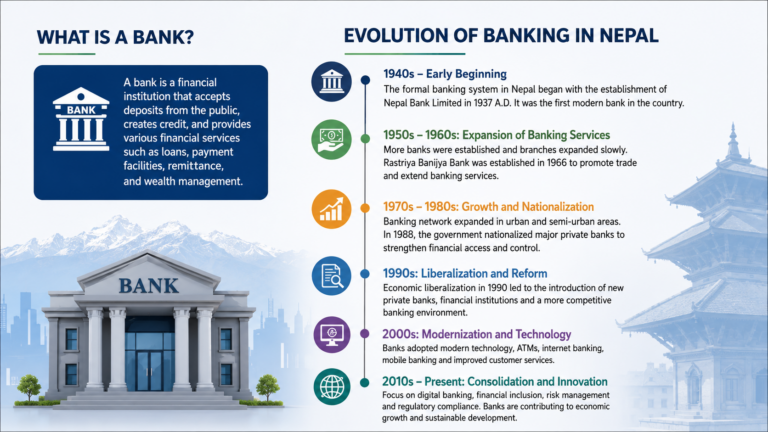 WHAT IS A BANK?

BANK

A bank is a financial institution that accepts deposits from the public, creates credit, and provides various financial services such as loans, payment facilities, remittance, and wealth management.

BANK

EVOLUTION OF BANKING IN NEPAL

1940s – Early Beginning
The formal banking system in Nepal began with the establishment of Nepal Bank Limited in 1937 A.D. It was the first modern bank in the country.

1950s – 1960s: Expansion of Banking Services
More banks were established and branches expanded slowly. Rastriya Banijya Bank was established in 1966 to promote trade and extend banking services.

1970s – 1980s: Growth and Nationalization
Banking network expanded in urban and semi-urban areas. In 1988, the government nationalized major private banks to strengthen financial access and control.

1990s: Liberalization and Reform
Economic liberalization in 1990 led to the introduction of new private banks, financial institutions and a more competitive banking environment.

2000s: Modernization and Technology
Banks adopted modern technology, ATMs, internet banking, mobile banking and improved customer services.

2010s – Present: Consolidation and Innovation
Focus on digital banking, financial inclusion, risk management and regulatory compliance. Banks are contributing to economic growth and sustainable development.